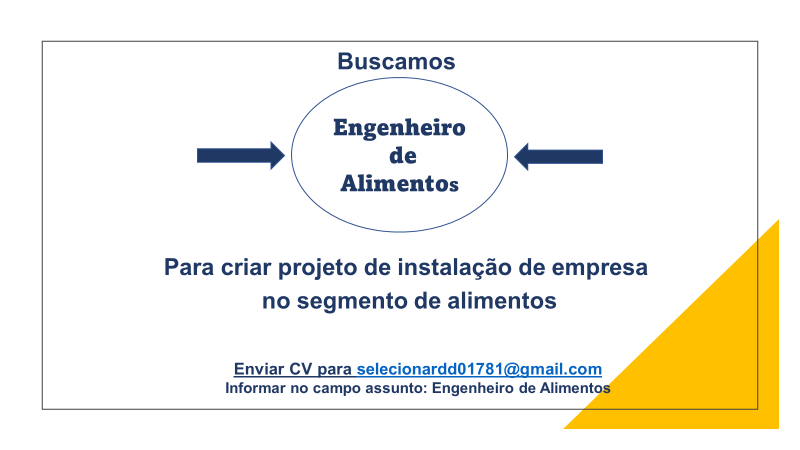 Buscamos

Engenheiro de Alimentos

Para criar projeto de instalação de empresa no segmento de alimentos

Enviar CV para selecionardd01781@gmail.com
Informar no campo assunto: Engenheiro de Alimentos